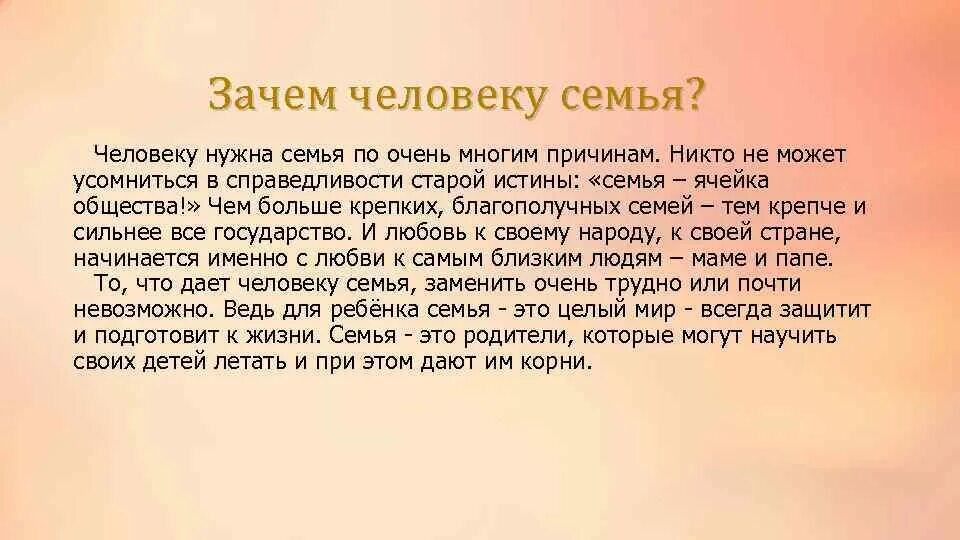 Зачем человеку семья?

Человеку нужна семья по очень многим причинам. Никто не может усомниться в справедливости старой истины: «семья – ячейка общества!» Чем больше крепких, благополучных семей – тем крепче и сильнее все государство. И любовь к своему народу, к своей стране, начинается именно с любви к самым близким людям – маме и папе.

То, что дает человеку семья, заменить очень трудно или почти невозможно. Ведь для ребёнка семья - это целый мир - всегда защитит и подготовит к жизни. Семья - это родители, которые могут научить своих детей летать и при этом дают им корни.